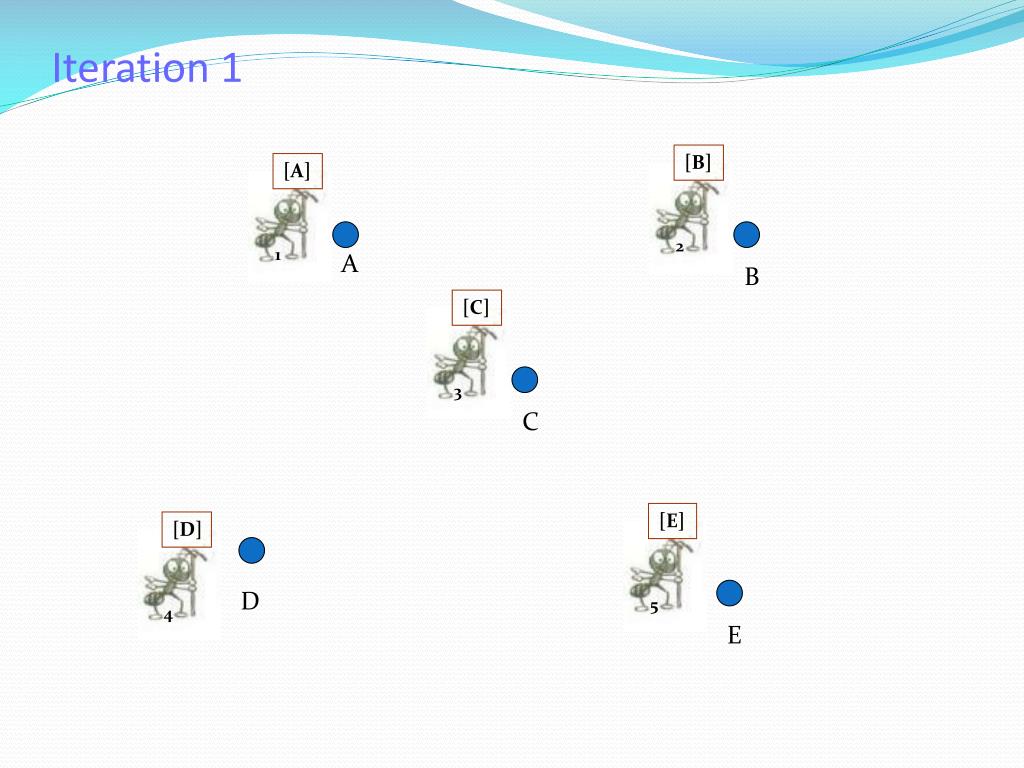 Iteration 1

[A]
1
A

[B]
2
B

[C]
3
C

[D]
4
D

[E]
5
E